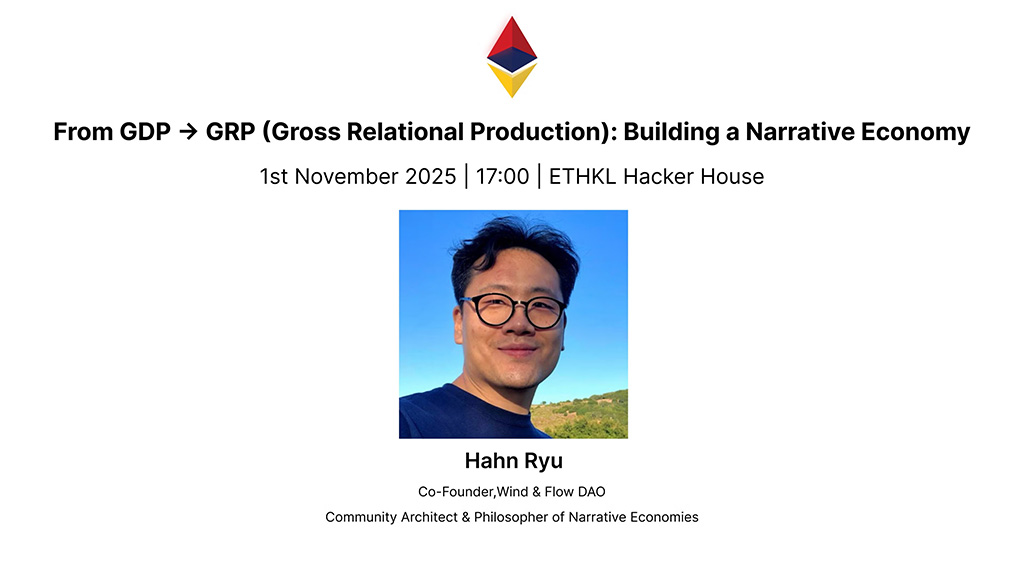 From GDP → GRP (Gross Relational Production): Building a Narrative Economy

1st November 2025 | 17:00 | ETHKL Hacker House

Hahn Ryu

Co-Founder,Wind & Flow DAO

Community Architect & Philosopher of Narrative Economies